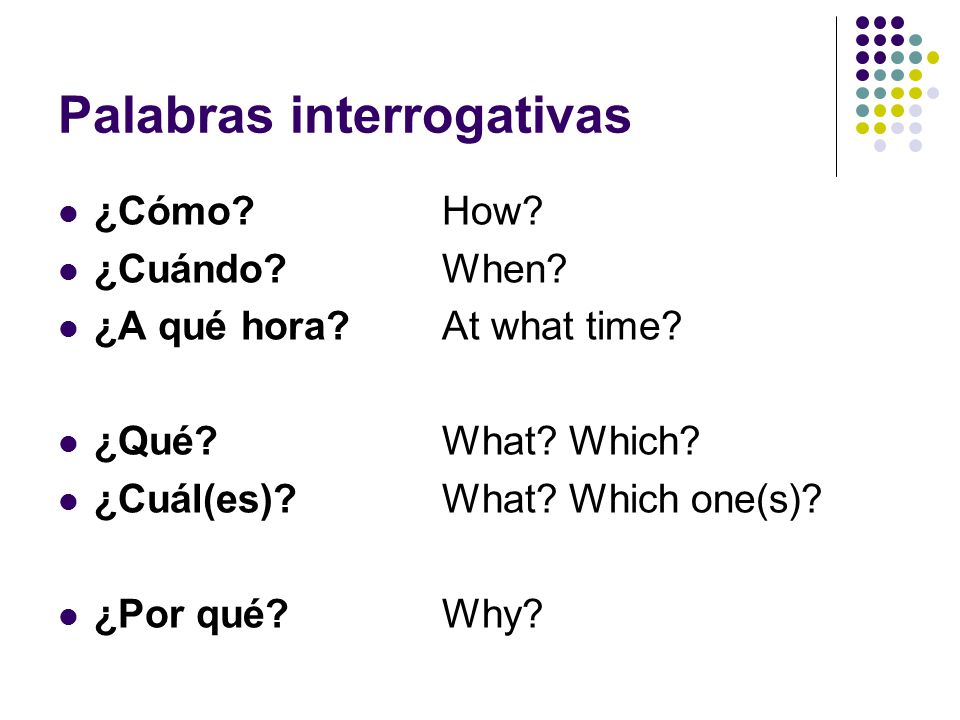 Palabras interrogativas

- ¿Cómo? How?
- ¿Cuándo? When?
- ¿A qué hora? At what time?

- ¿Qué? What? Which?
- ¿Cuál(es)? What? Which one(s)?

- ¿Por qué? Why?